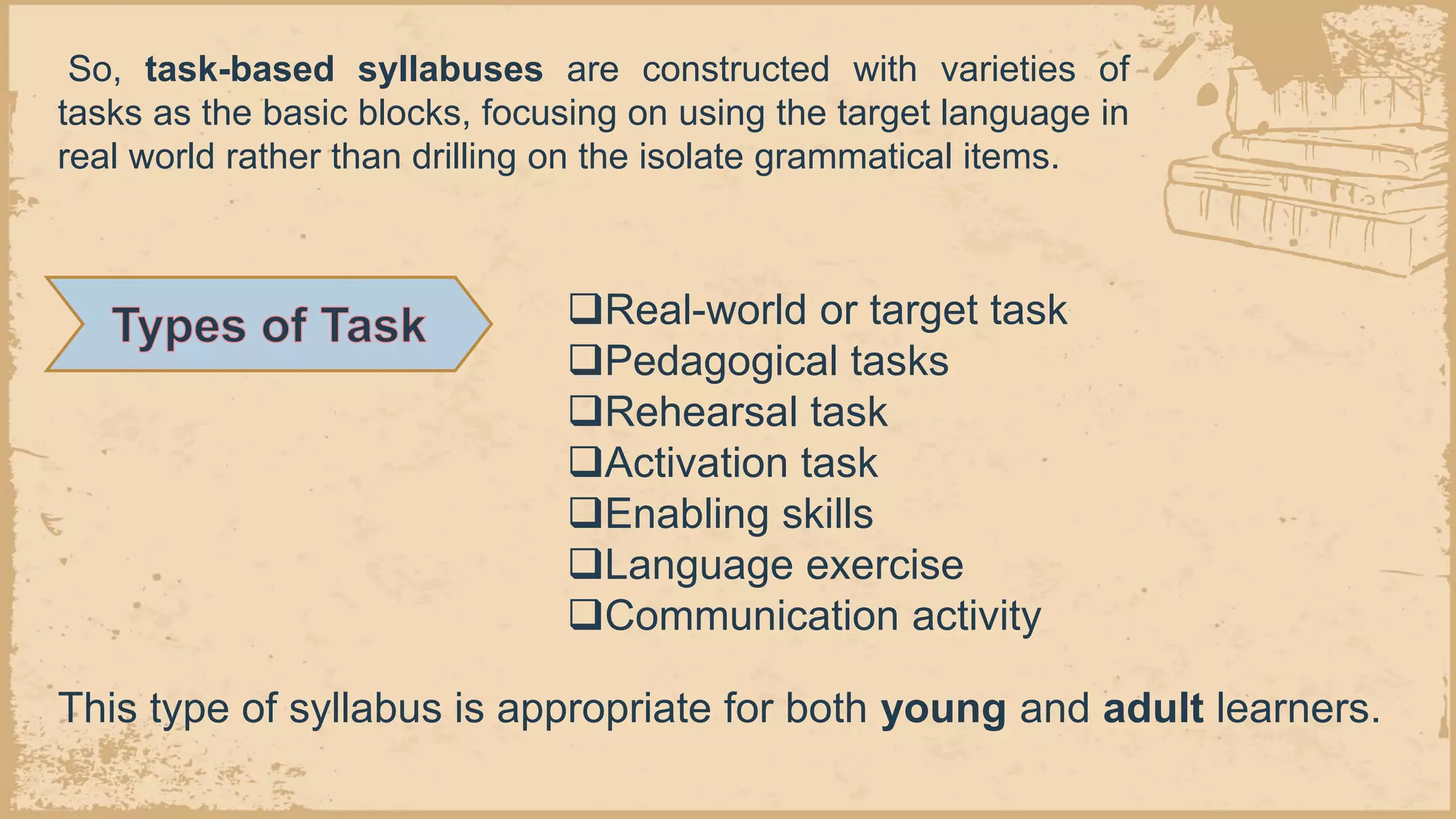 So, task-based syllabuses are constructed with varieties of tasks as the basic blocks, focusing on using the target language in real world rather than drilling on the isolate grammatical items.

Types of Task

❑Real-world or target task
❑Pedagogical tasks
❑Rehearsal task
❑Activation task
❑Enabling skills
❑Language exercise
❑Communication activity

This type of syllabus is appropriate for both young and adult learners.